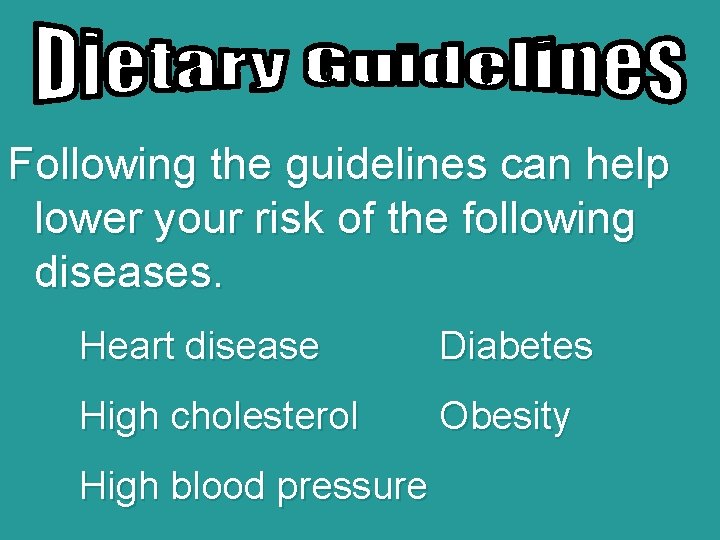 Dietary Guidelines

Following the guidelines can help lower your risk of the following diseases.

Heart disease

High cholesterol

High blood pressure

Diabetes

Obesity